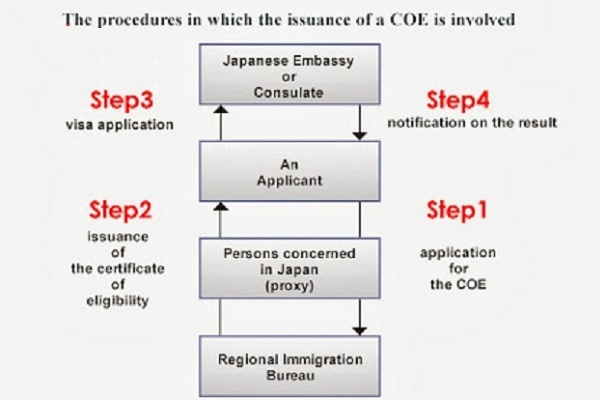 The procedures in which the issuance of a COE is involved

Japanese Embassy or Consulate

Step3
visa application

Step4
notification on the result

An Applicant

Step2
issuance of the certificate of eligibility

Step1
application for the COE

Persons concerned in Japan (proxy)

Regional Immigration Bureau